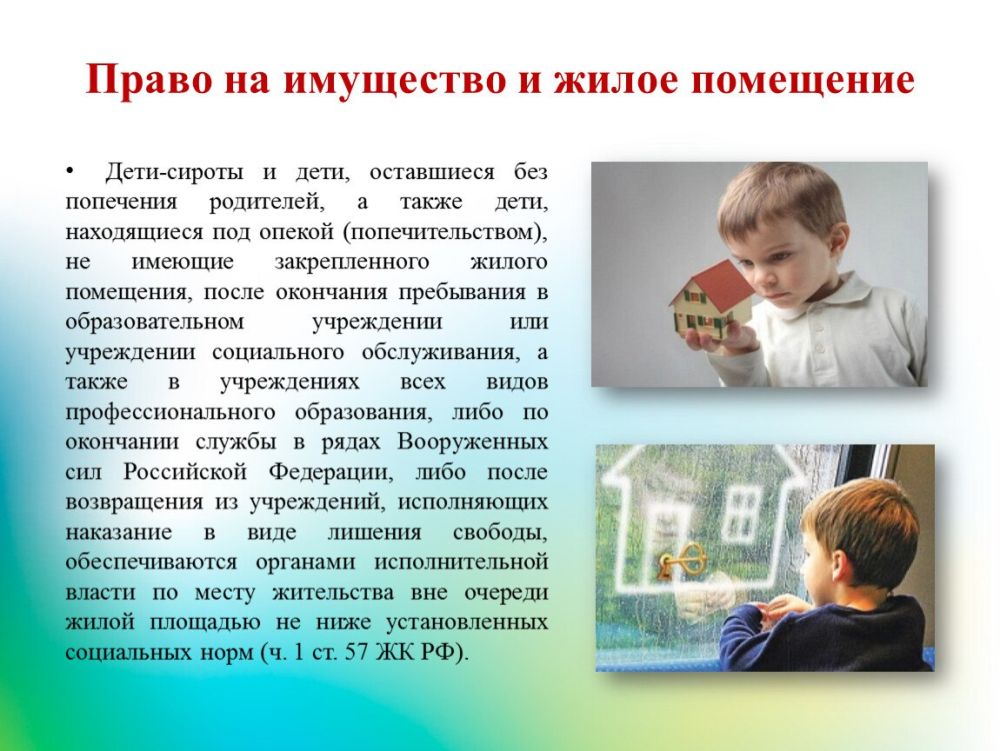 Право на имущество и жилое помещение

• Дети-сироты и дети, оставшиеся без попечения родителей, а также дети, находящиеся под опекой (попечительством), не имеющие закрепленного жилого помещения, после окончания пребывания в образовательном учреждении или учреждении социального обслуживания, а также в учреждениях всех видов профессионального образования, либо по окончании службы в рядах Вооруженных сил Российской Федерации, либо после возвращения из учреждений, исполняющих наказание в виде лишения свободы, обеспечиваются органами исполнительной власти по месту жительства вне очереди жилой площадью не ниже установленных социальных норм (ч. 1 ст. 57 ЖК РФ).